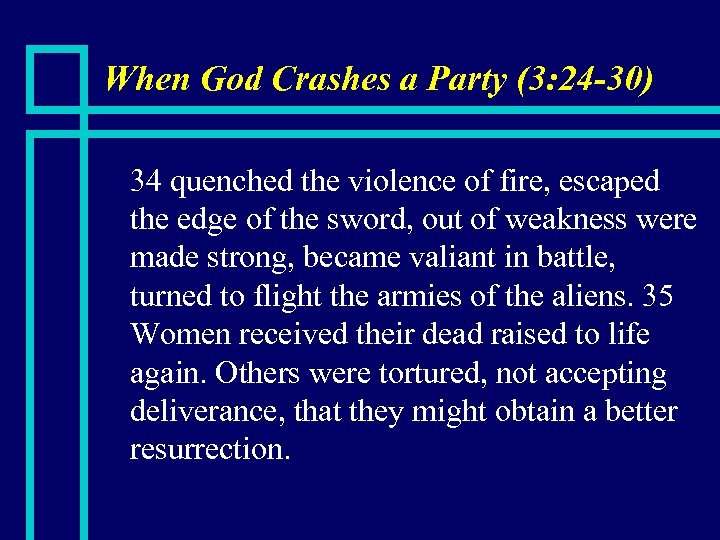 When God Crashes a Party (3:24-30)

34 quenched the violence of fire, escaped the edge of the sword, out of weakness were made strong, became valiant in battle, turned to flight the armies of the aliens. 35 Women received their dead raised to life again. Others were tortured, not accepting deliverance, that they might obtain a better resurrection.